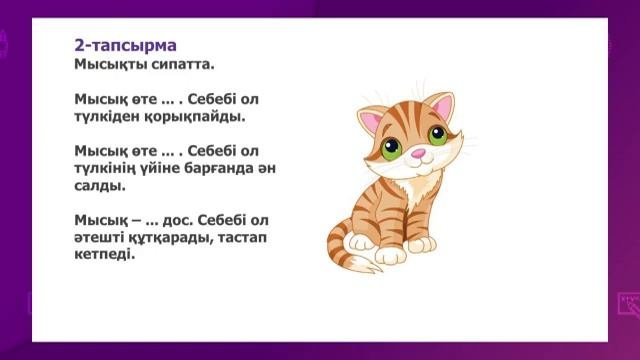 2-тапсырма
Мысықты сипатта.

Мысық өте ... . Себебі ол түлкіден қорықпайды.

Мысық өте ... . Себебі ол түлкінің үйіне барғанда ән салды.

Мысық – ... дос. Себебі ол әтешті құтқарады, тастап кетпеді.